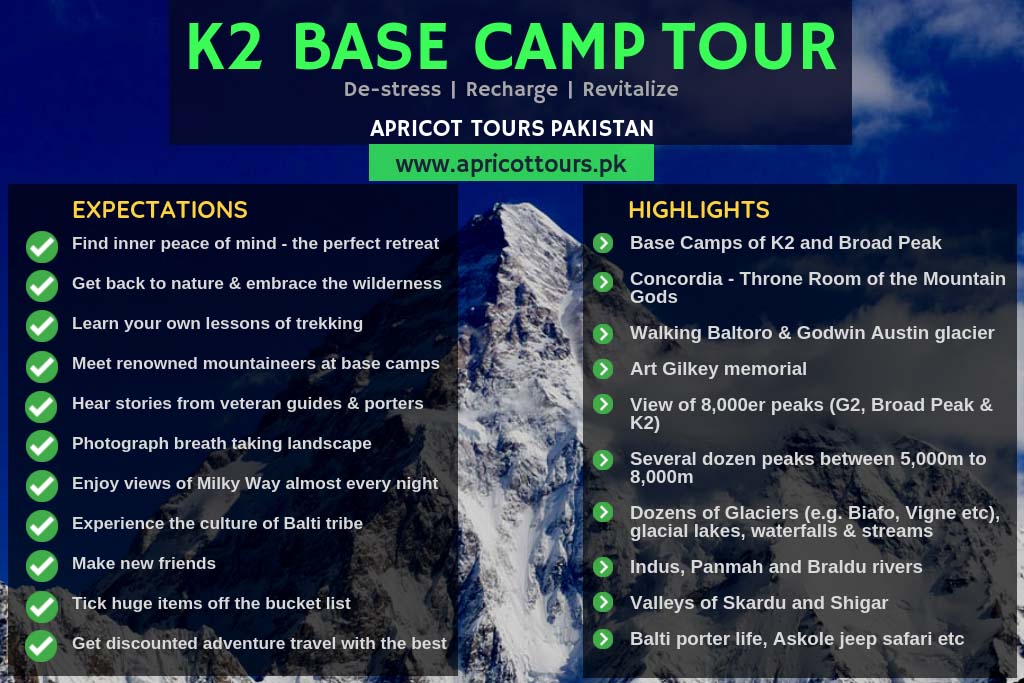 K2 BASE CAMP TOUR

De-stress | Recharge | Revitalize

APRICOT TOURS PAKISTAN

www.apricottours.pk

EXPECTATIONS

Find inner peace of mind - the perfect retreat

Get back to nature & embrace the wilderness

Learn your own lessons of trekking

Meet renowned mountaineers at base camps

Hear stories from veteran guides & porters

Photograph breath taking landscape

Enjoy views of Milky Way almost every night

Experience the culture of Balti tribe

Make new friends

Tick huge items off the bucket list

Get discounted adventure travel with the best

HIGHLIGHTS

Base Camps of K2 and Broad Peak

Concordia - Throne Room of the Mountain Gods

Walking Baltoro & Godwin Austin glacier

Art Gilkey memorial

View of 8,000er peaks (G2, Broad Peak & K2)

Several dozen peaks between 5,000m to 8,000m

Dozens of Glaciers (e.g. Biafo, Vigne etc), glacial lakes, waterfalls & streams

Indus, Panmah and Braldu rivers

Valleys of Skardu and Shigar

Balti porter life, Askole jeep safari etc